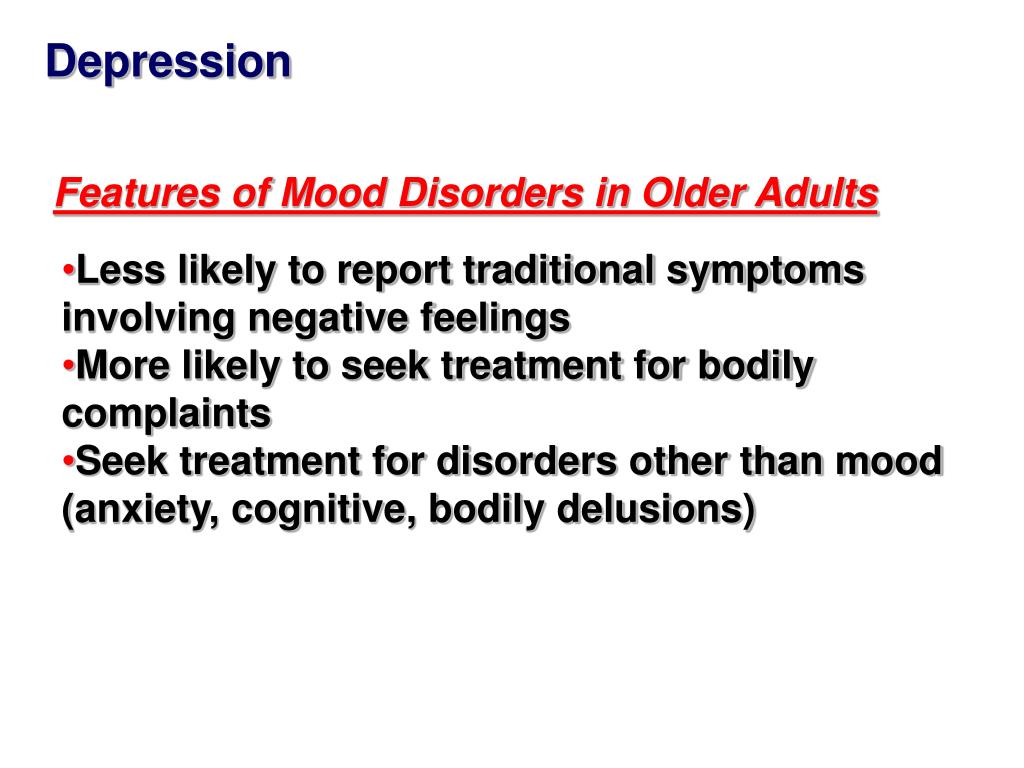 Depression

Features of Mood Disorders in Older Adults

•Less likely to report traditional symptoms involving negative feelings
•More likely to seek treatment for bodily complaints
•Seek treatment for disorders other than mood (anxiety, cognitive, bodily delusions)